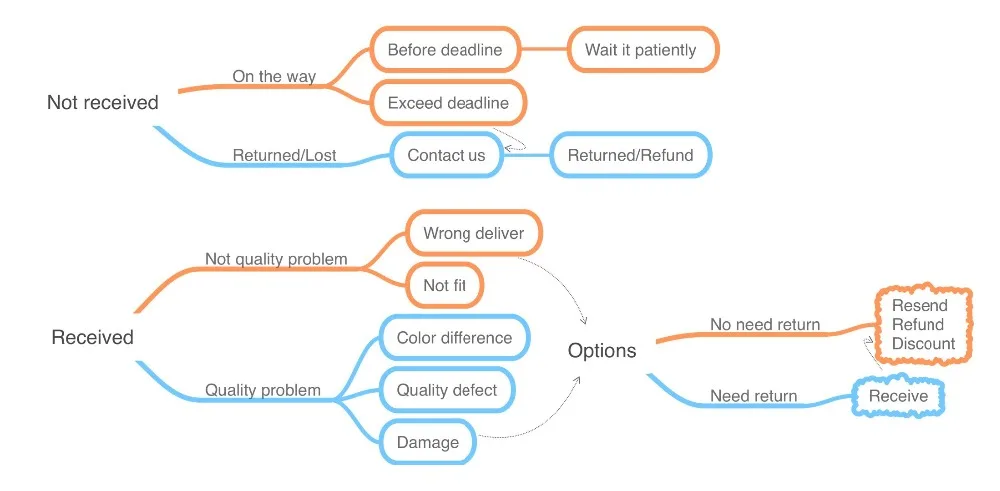 Not received

On the way

Before deadline

Wait it patiently

Exceed deadline

Returned/Lost

Contact us

Returned/Refund

Received

Not quality problem

Wrong deliver

Not fit

Quality problem

Color difference

Quality defect

Damage

Options

No need return

Resend
Refund
Discount

Need return

Receive